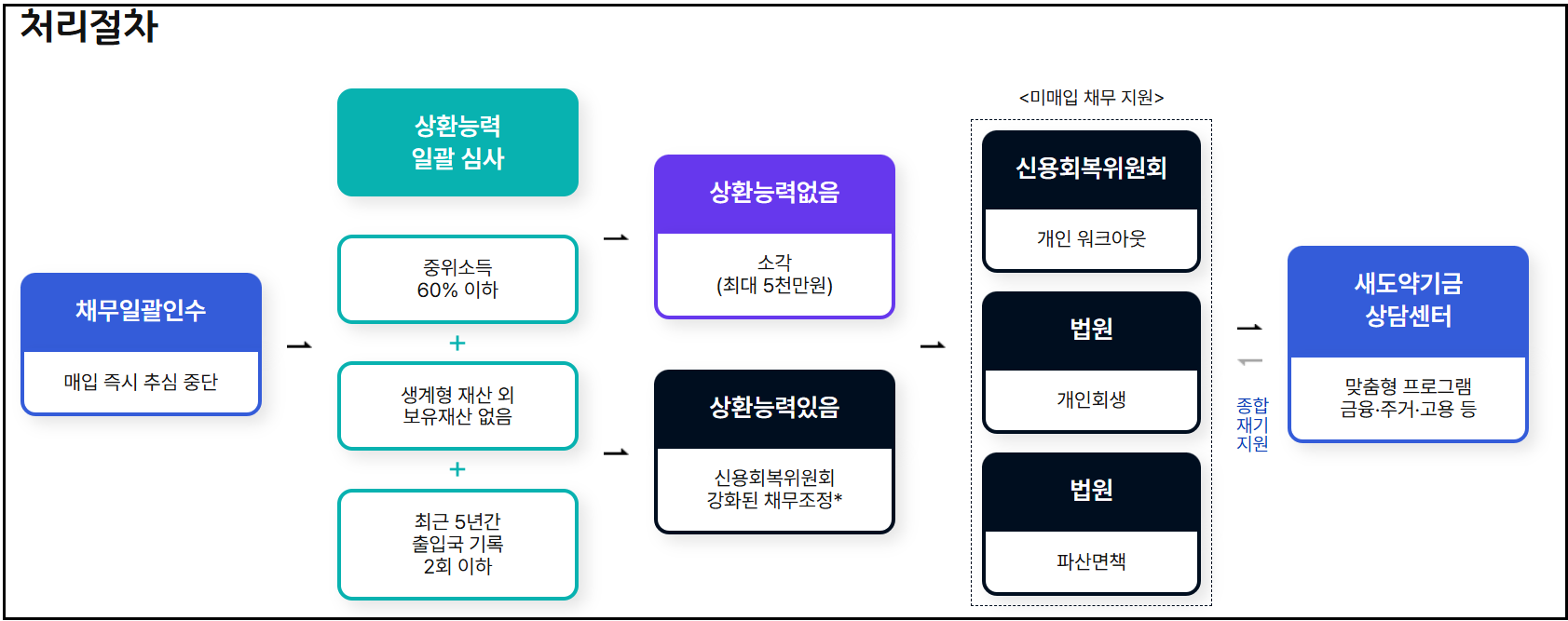 처리절차

채무일괄인수

매입 즉시 추심 중단

상환능력 일괄 심사

중위소득 60% 이하

+

생계형 재산 외 보유재산 없음

+

최근 5년간 출입국 기록 2회 이하

상환능력없음

소각 (최대 5천만원)

상환능력있음

신용회복위원회 강화된 채무조정*

<미매입 채무 지원>

신용회복위원회

개인 워크아웃

법원

개인회생

법원

파산면책

종합 재기 지원

새도약기금 상담센터

맞춤형 프로그램 금융·주거·고용 등